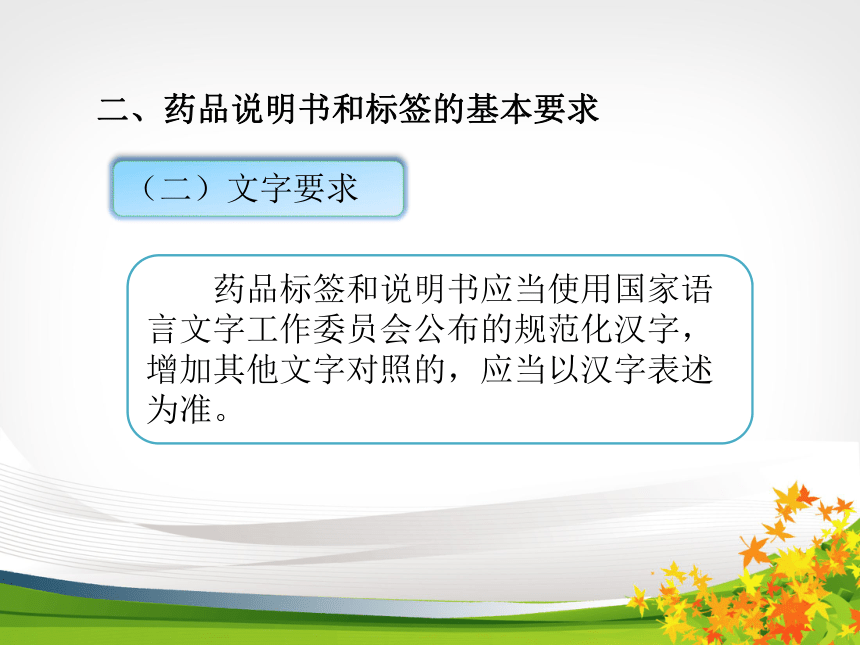 二、药品说明书和标签的基本要求

（二）文字要求

药品标签和说明书应当使用国家语言文字工作委员会公布的规范化汉字，增加其他文字对照的，应当以汉字表述为准。